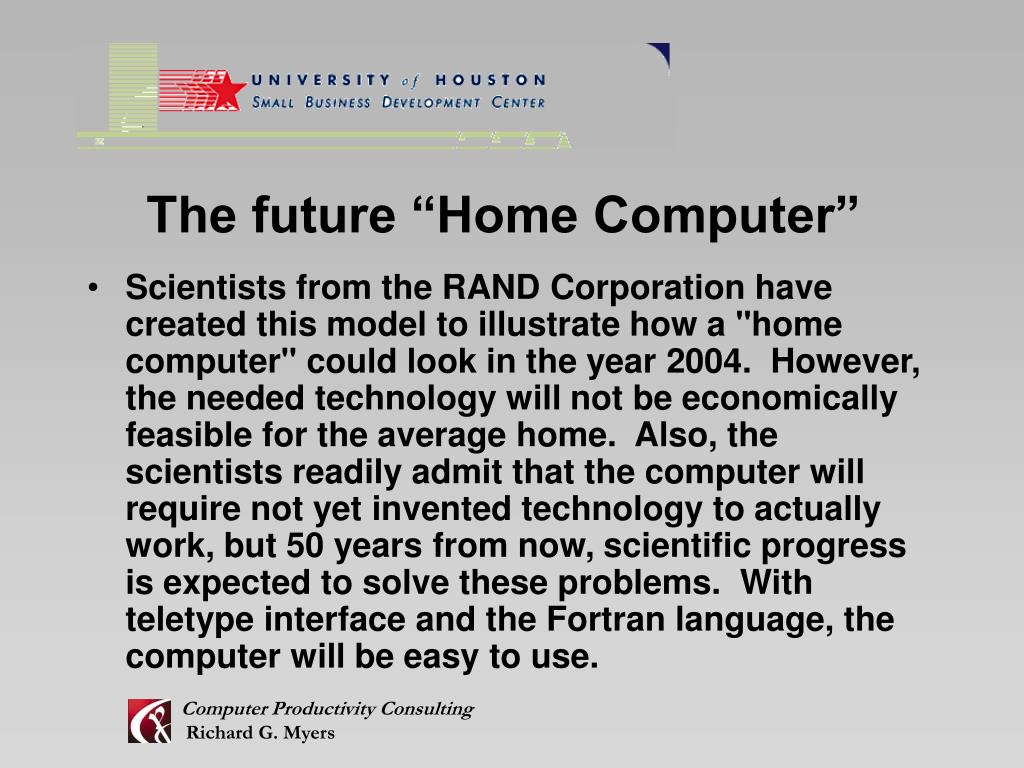 UNIVERSITY of HOUSTON
SMALL BUSINESS DEVELOPMENT CENTER

The future “Home Computer”

• Scientists from the RAND Corporation have created this model to illustrate how a "home computer" could look in the year 2004. However, the needed technology will not be economically feasible for the average home. Also, the scientists readily admit that the computer will require not yet invented technology to actually work, but 50 years from now, scientific progress is expected to solve these problems. With teletype interface and the Fortran language, the computer will be easy to use.

Computer Productivity Consulting
Richard G. Myers